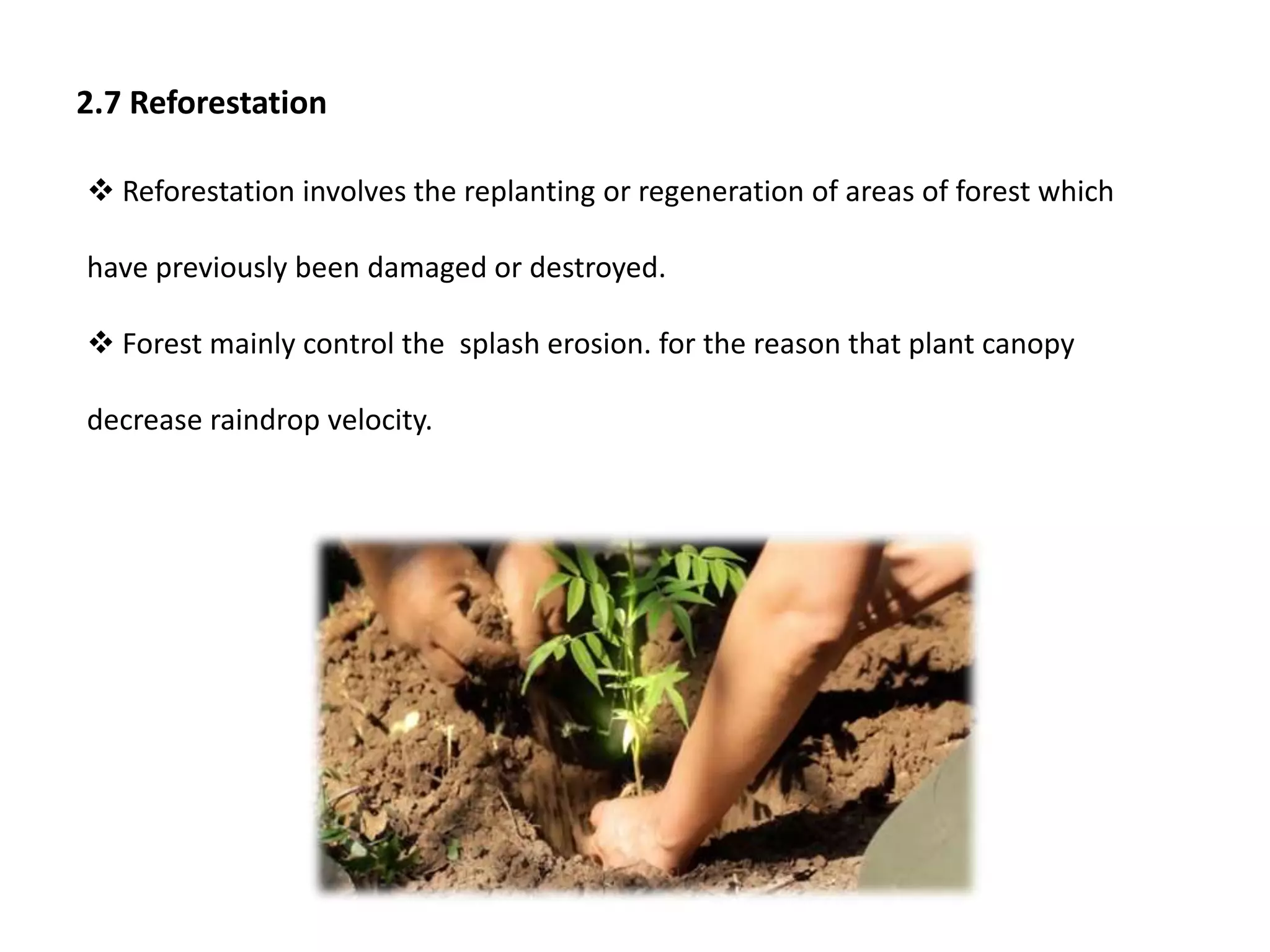 2.7 Reforestation

❖ Reforestation involves the replanting or regeneration of areas of forest which have previously been damaged or destroyed.

❖ Forest mainly control the  splash erosion. for the reason that plant canopy decrease raindrop velocity.